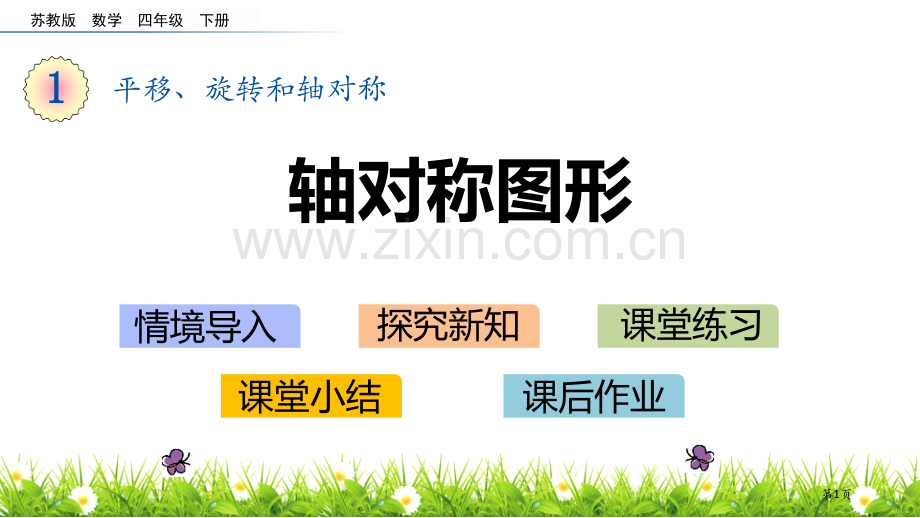 苏教版 数学 四年级 下册

1 平移、旋转和轴对称

轴对称图形

www.zixin.com.cn

情境导入 探究新知 课堂练习

课堂小结 课后作业

第1页